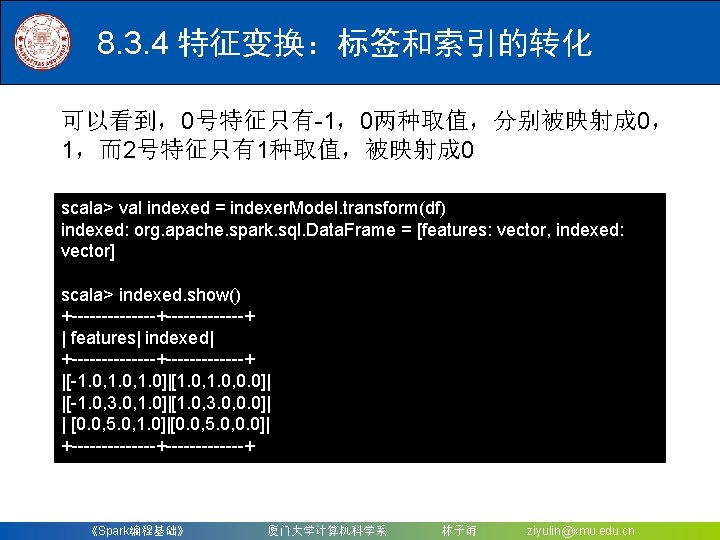 8.3.4 特征变换：标签和索引的转化

可以看到，0号特征只有-1，0两种取值，分别被映射成0，1，而2号特征只有1种取值，被映射成0

scala> val indexed = indexerModel.transform(df)
indexed: org.apache.spark.sql.DataFrame = [features: vector, indexed: vector]

scala> indexed.show()
+-------------+------------+
| features| indexed|
+-------------+------------+
|[-1.0,1.0,1.0]|[1.0,1.0,0.0]|
|[-1.0,3.0,1.0]|[1.0,3.0,0.0]|
| [0.0,5.0,1.0]|[0.0,5.0,0.0]|
+-------------+------------+

《Spark编程基础》 厦门大学计算机科学系 林子雨 ziyulin@xmu.edu.cn